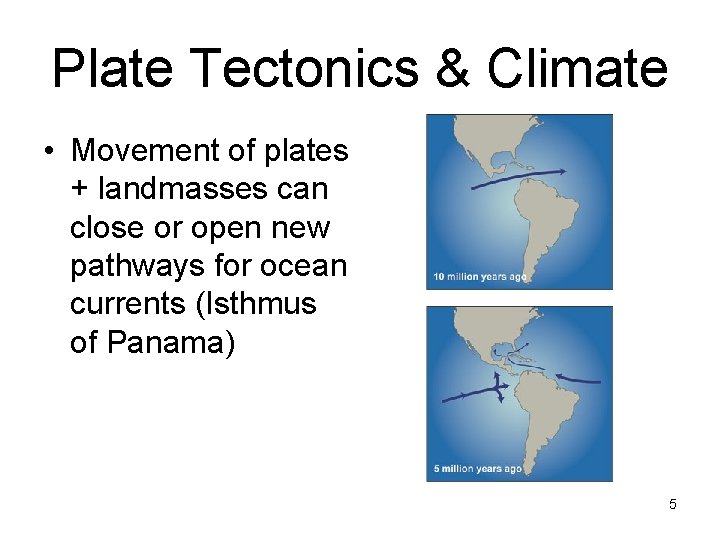 Plate Tectonics & Climate

• Movement of plates + landmasses can close or open new pathways for ocean currents (Isthmus of Panama)

10 million years ago

5 million years ago

5